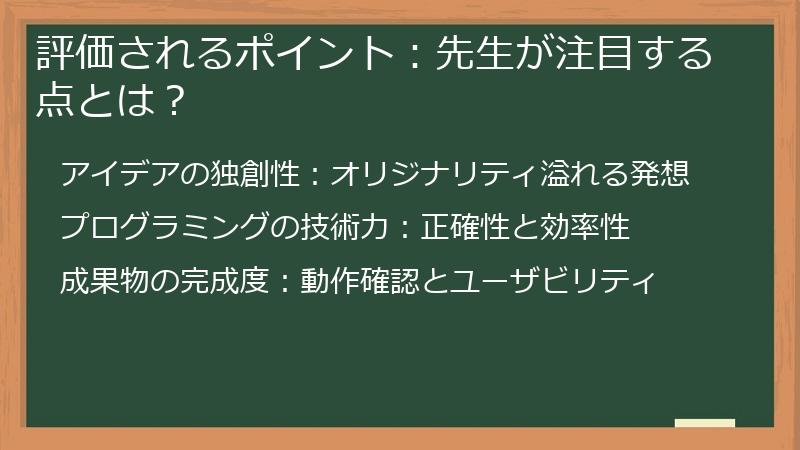 評価されるポイント：先生が注目する点とは？

アイデアの独創性：オリジナリティ溢れる発想

プログラミングの技術力：正確性と効率性

成果物の完成度：動作確認とユーザビリティ